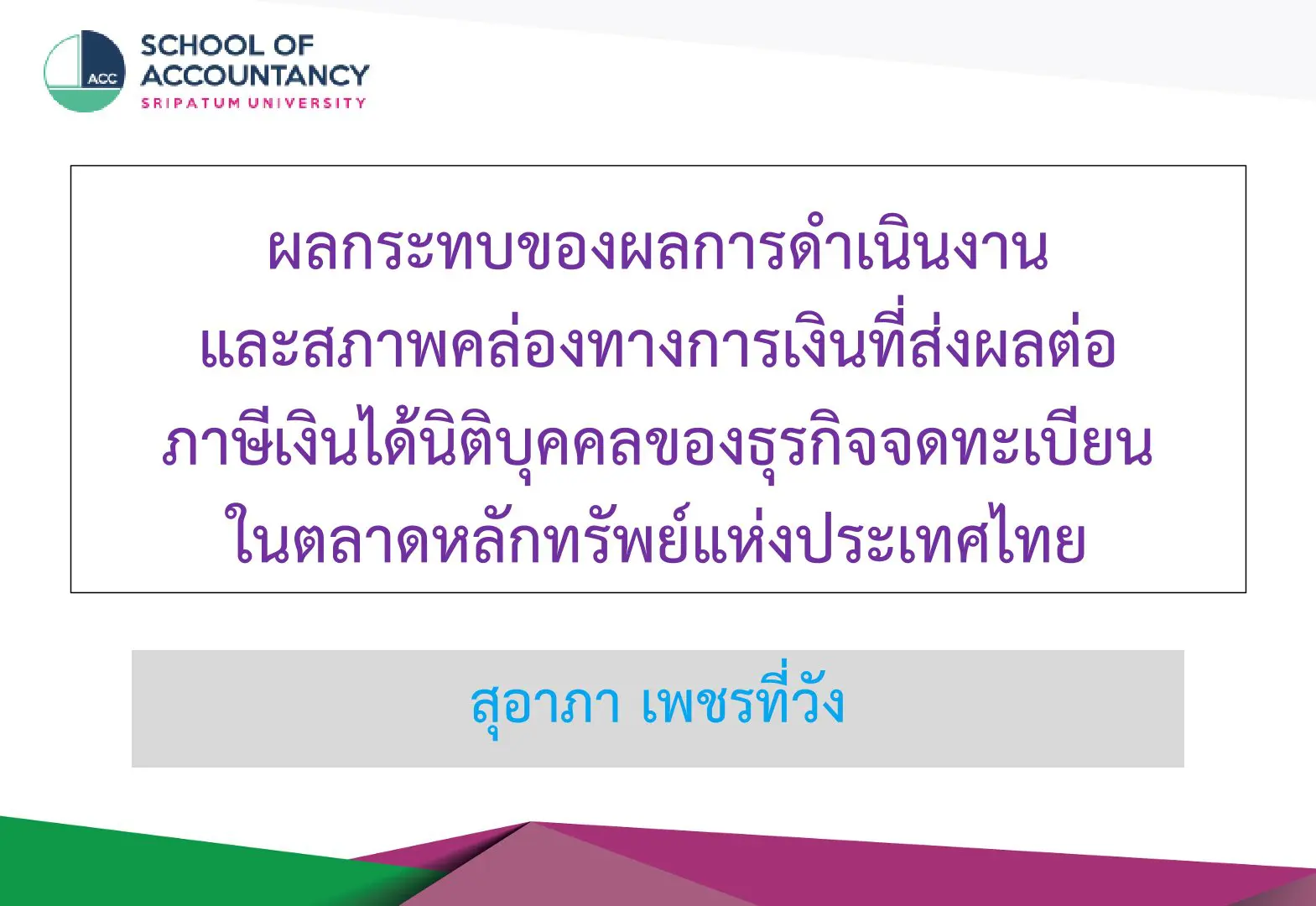 ACC
SCHOOL OF ACCOUNTANCY
SRIPATUM UNIVERSITY

ผลกระทบของผลการดำเนินงาน
และสภาพคล่องทางการเงินที่ส่งผลต่อ
ภาษีเงินได้นิติบุคคลของธุรกิจจดทะเบียน
ในตลาดหลักทรัพย์แห่งประเทศไทย

สุอาภา เพชรที่วัง